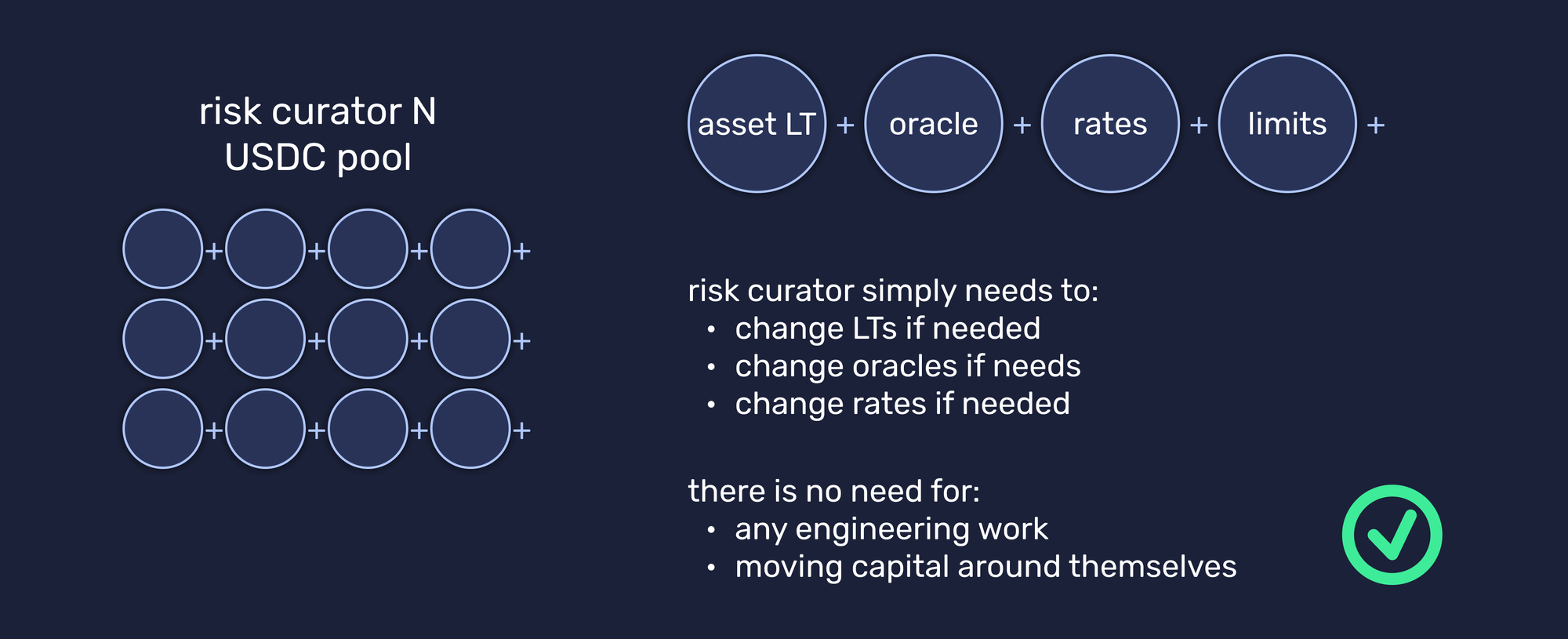 risk curator N
USDC pool

+ + + +
+ + + +
+ + + +

asset LT + oracle + rates + limits +

risk curator simply needs to:
• change LTs if needed
• change oracles if needs
• change rates if needed

there is no need for:
• any engineering work
• moving capital around themselves